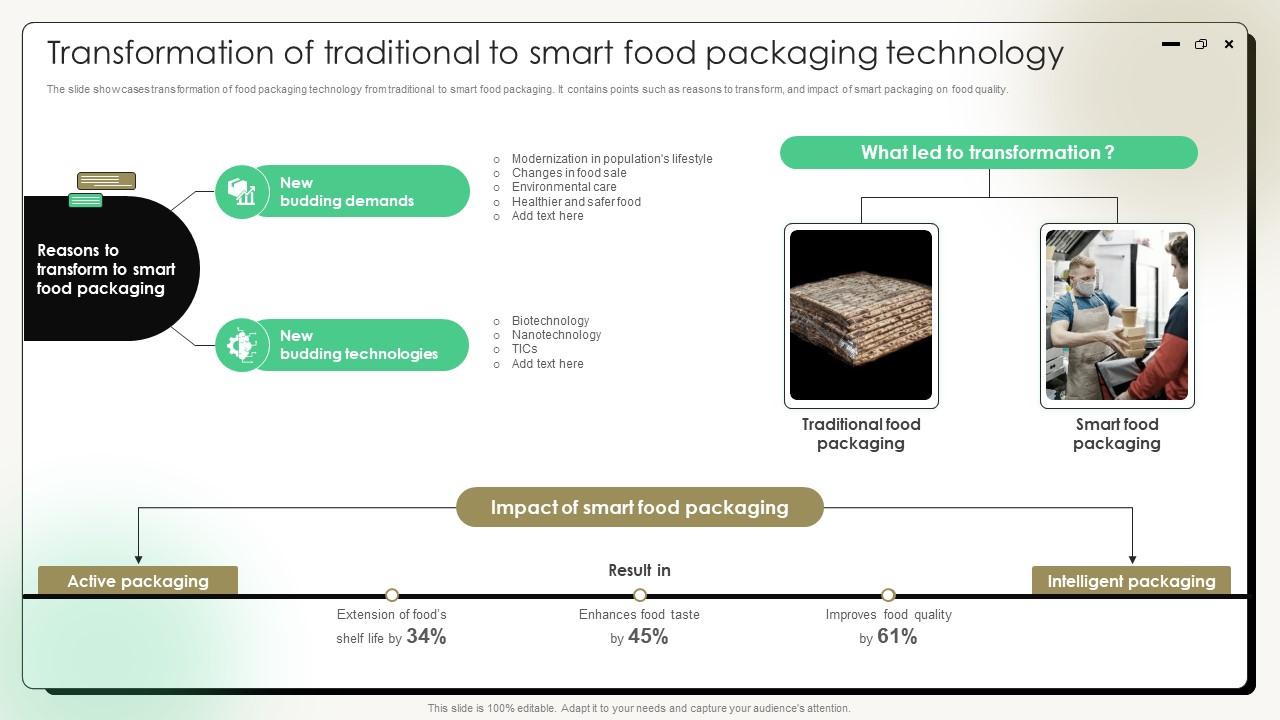 Transformation of traditional to smart food packaging technology

The slide showcases transformation of food packaging technology from traditional to smart food packaging. It contains points such as reasons to transform, and impact of smart packaging on food quality.

Reasons to transform to smart food packaging

New budding demands

- Modernization in population's lifestyle
- Changes in food sale
- Environmental care
- Healthier and safer food
- Add text here

New budding technologies

- Biotechnology
- Nanotechnology
- TICs
- Add text here

What led to transformation ?

Traditional food packaging

Smart food packaging

Impact of smart food packaging

Active packaging

Result in

Intelligent packaging

Extension of food's shelf life by 34%

Enhances food taste by 45%

Improves food quality by 61%

This slide is 100% editable. Adapt it to your needs and capture your audience's attention.